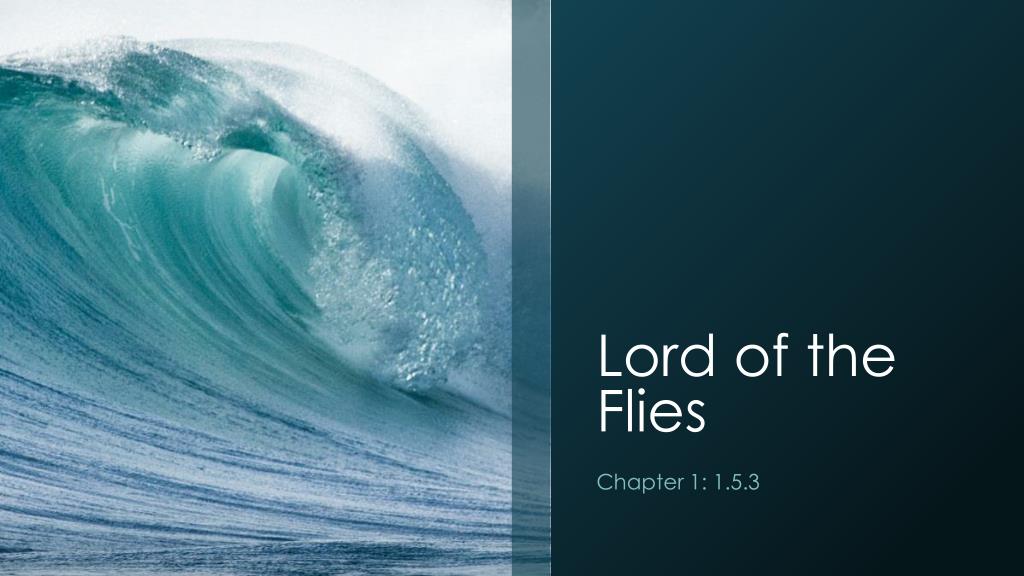 Lord of the Flies

Chapter 1: 1.5.3